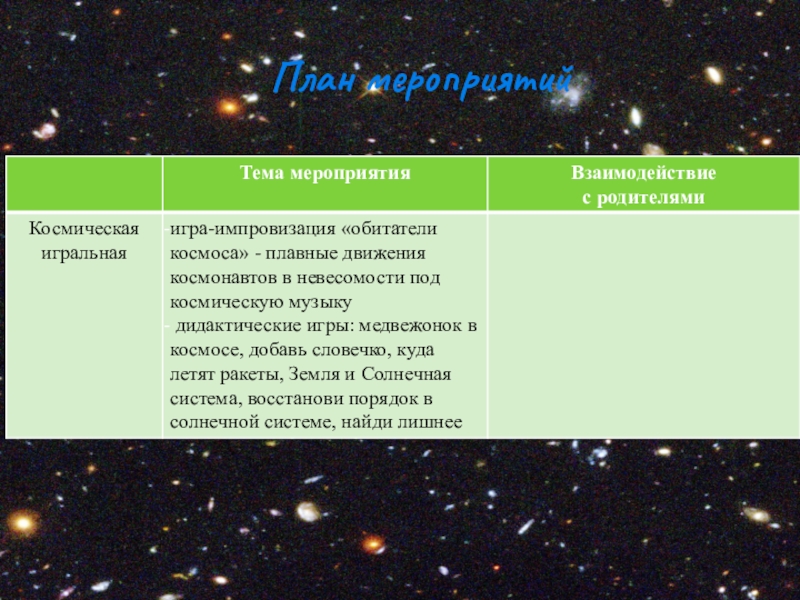 План мероприятий

| | Тема мероприятия | Взаимодействие с родителями |
|---|---|---|
| Космическая игральная | игра-импровизация «обитатели космоса» - плавные движения космонавтов в невесомости под космическую музыку - дидактические игры: медвежонок в космосе, добавь словечко, куда летят ракеты, Земля и Солнечная система, восстанови порядок в солнечной системе, найди лишнее | |